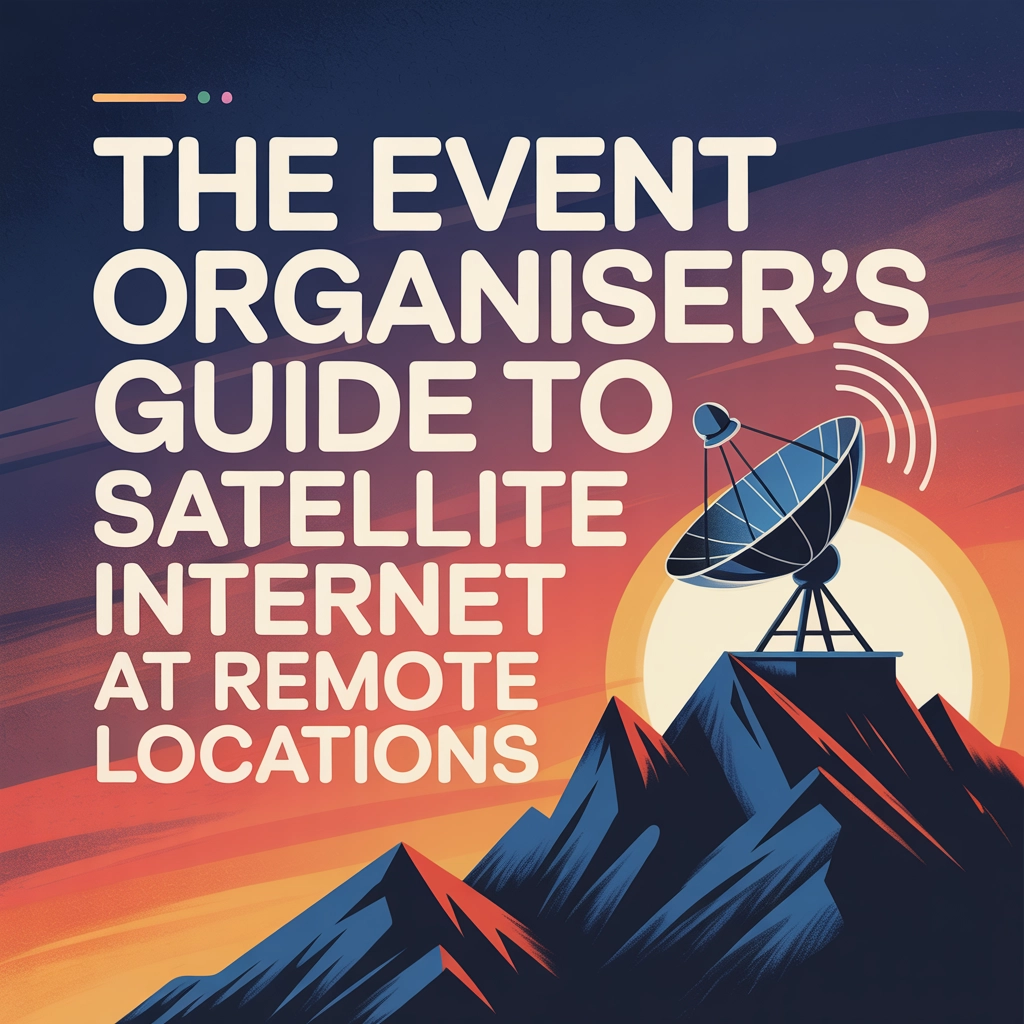 THE EVENT ORGANISER'S GUIDE TO SATELLITE INTERNET AT REMOTE LOCATIONS